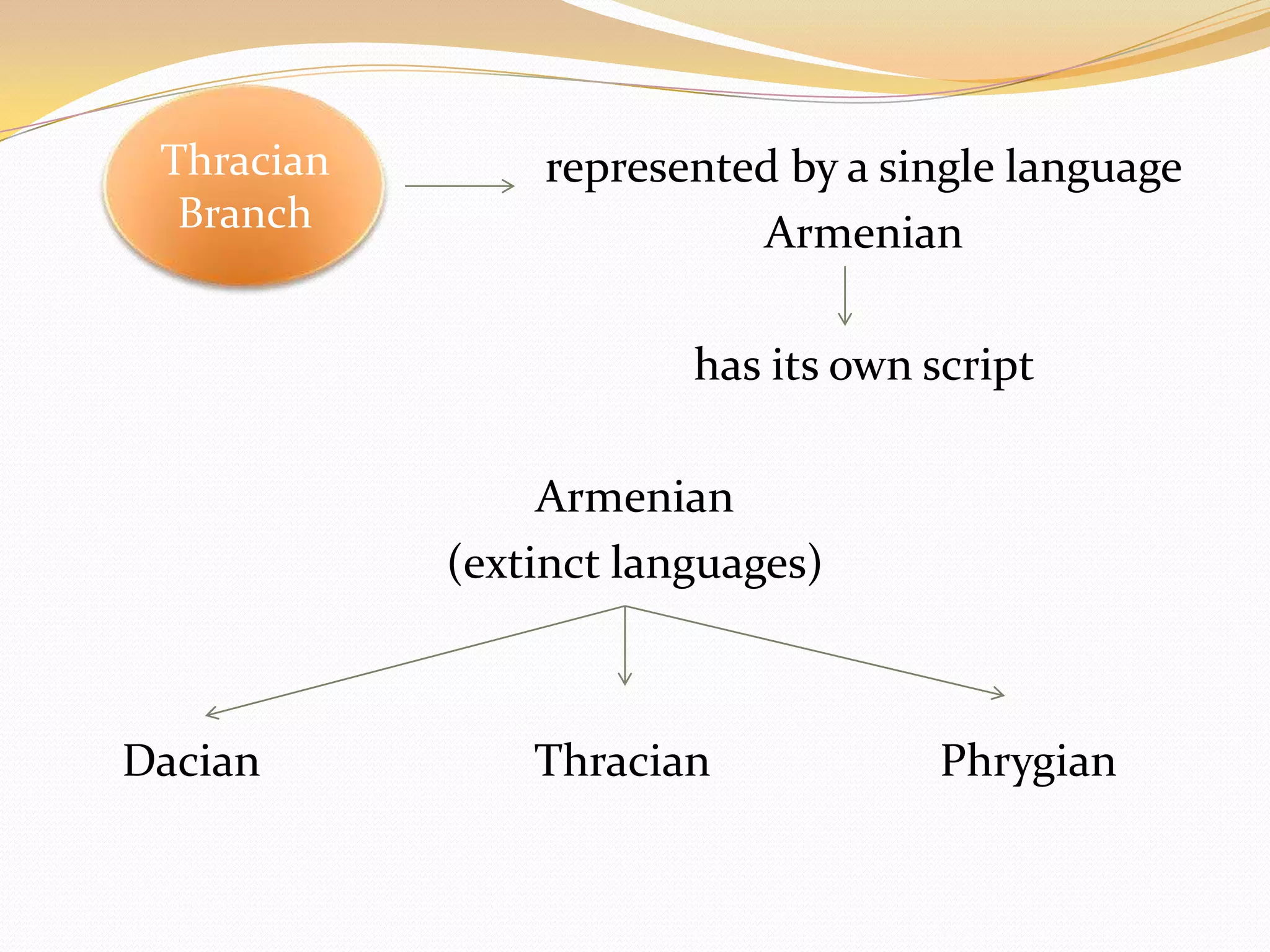 Thracian Branch

represented by a single language
Armenian

has its own script

Armenian
(extinct languages)

Dacian

Thracian

Phrygian